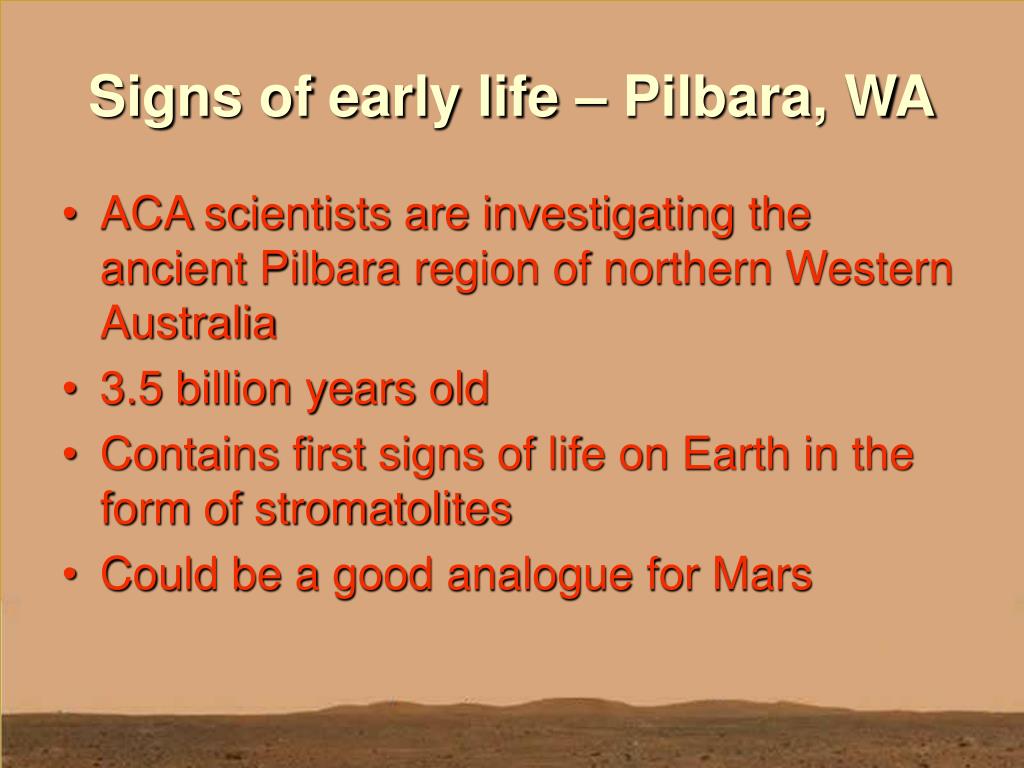 Signs of early life – Pilbara, WA

• ACA scientists are investigating the ancient Pilbara region of northern Western Australia
• 3.5 billion years old
• Contains first signs of life on Earth in the form of stromatolites
• Could be a good analogue for Mars